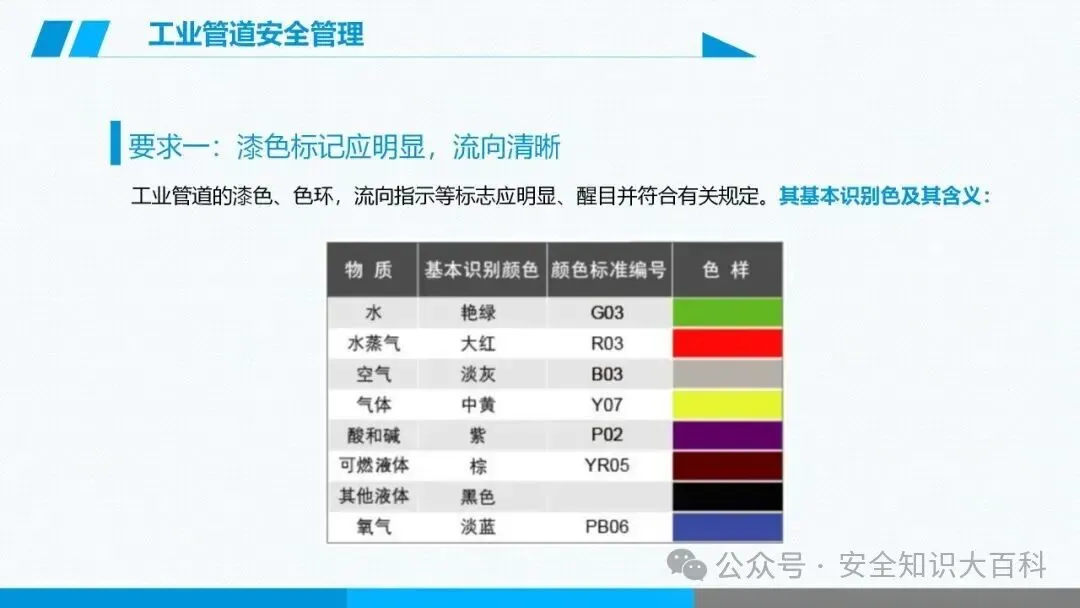 工业管道安全管理

要求一：漆色标记应明显，流向清晰

工业管道的漆色、色环，流向指示等标志应明显、醒目并符合有关规定。其基本识别色及其含义：

| 物 质 | 基本识别颜色 | 颜色标准编号 | 色 样 |
|---|---|---|---|
| 水 | 艳绿 | G03 | |
| 水蒸气 | 大红 | R03 | |
| 空气 | 淡灰 | B03 | |
| 气体 | 中黄 | Y07 | |
| 酸和碱 | 紫 | P02 | |
| 可燃液体 | 棕 | YR05 | |
| 其他液体 | 黑色 | | |
| 氧气 | 淡蓝 | PB06 | |

公众号 · 安全知识大百科